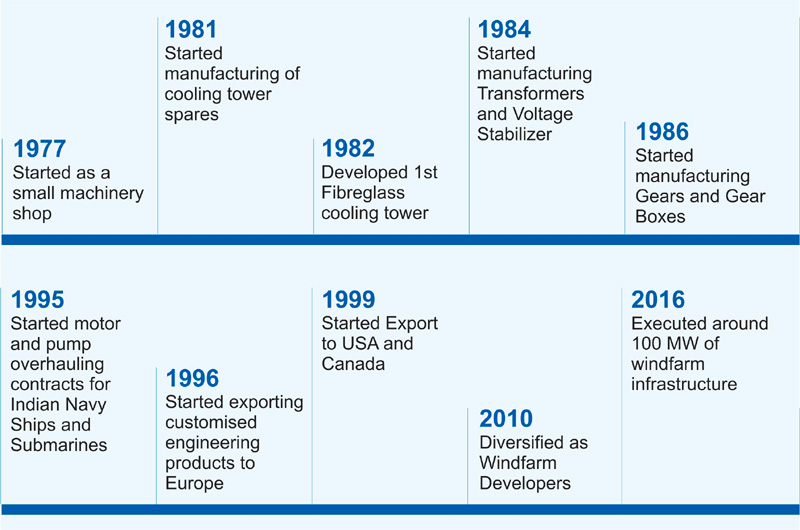 1977
Started as a small machinery shop

1981
Started manufacturing of cooling tower spares

1982
Developed 1st Fibreglass cooling tower

1984
Started manufacturing Transformers and Voltage Stabilizer

1986
Started manufacturing Gears and Gear Boxes

1995
Started motor and pump overhauling contracts for Indian Navy Ships and Submarines

1996
Started exporting customised engineering products to Europe

1999
Started Export to USA and Canada

2010
Diversified as Windfarm Developers

2016
Executed around 100 MW of windfarm infrastructure